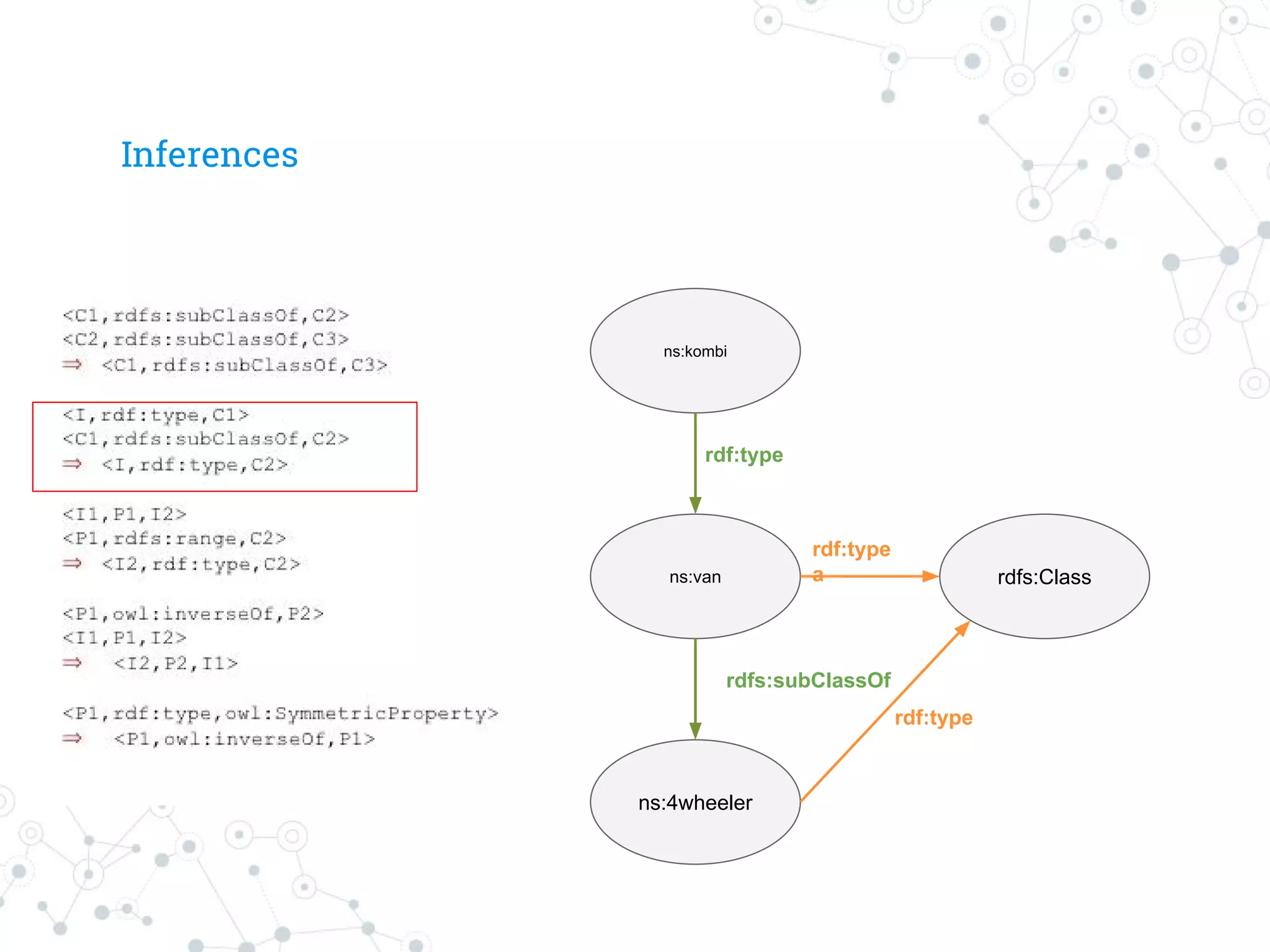 Inferences

<C1,rdfs:subClassOf,C2>
<C2,rdfs:subClassOf,C3>
⇒ <C1,rdfs:subClassOf,C3>

<I,rdf:type,C1>
<C1,rdfs:subClassOf,C2>
⇒ <I,rdf:type,C2>

<I1,P1,I2>
<P1,rdfs:range,C2>
⇒ <I2,rdf:type,C2>

<P1,owl:inverseOf,P2>
<I1,P1,I2>
⇒ <I2,P2,I1>

<P1,rdf:type,owl:SymmetricProperty>
⇒ <P1,owl:inverseOf,P1>

ns:kombi

rdf:type

ns:van

rdf:type
a

rdfs:Class

rdfs:subClassOf

rdf:type

ns:4wheeler